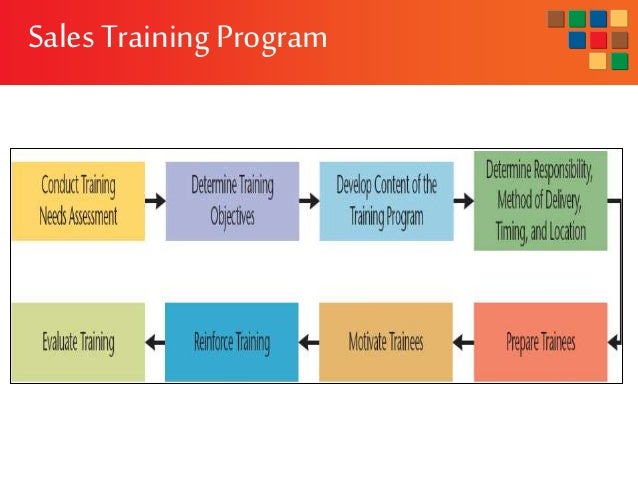 Sales Training Program

Conduct Training Needs Assessment

Determine Training Objectives

Develop Content of the Training Program

Determine Responsibility, Method of Delivery, Timing, and Location

Prepare Trainees

Motivate Trainees

Reinforce Training

Evaluate Training